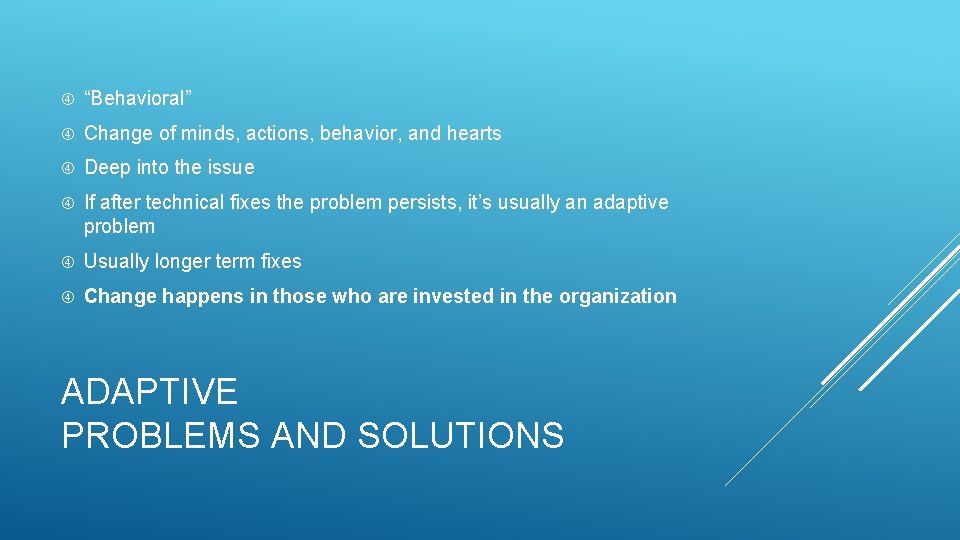 “Behavioral”

Change of minds, actions, behavior, and hearts

Deep into the issue

If after technical fixes the problem persists, it’s usually an adaptive problem

Usually longer term fixes

Change happens in those who are invested in the organization

ADAPTIVE
PROBLEMS AND SOLUTIONS